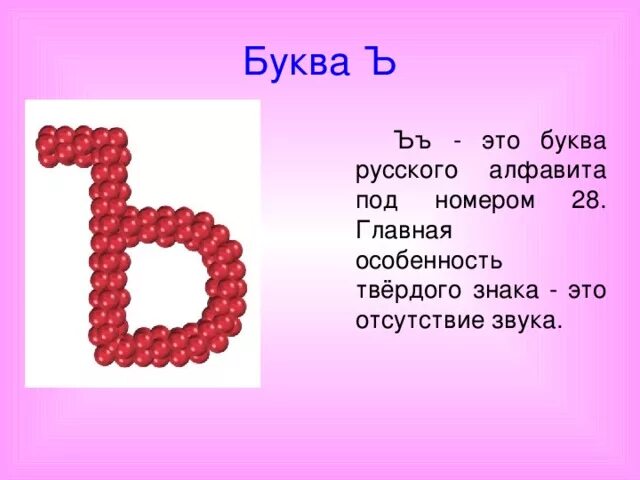 Буква Ъ

Ъъ - это буква русского алфавита под номером 28. Главная особенность твёрдого знака - это отсутствие звука.